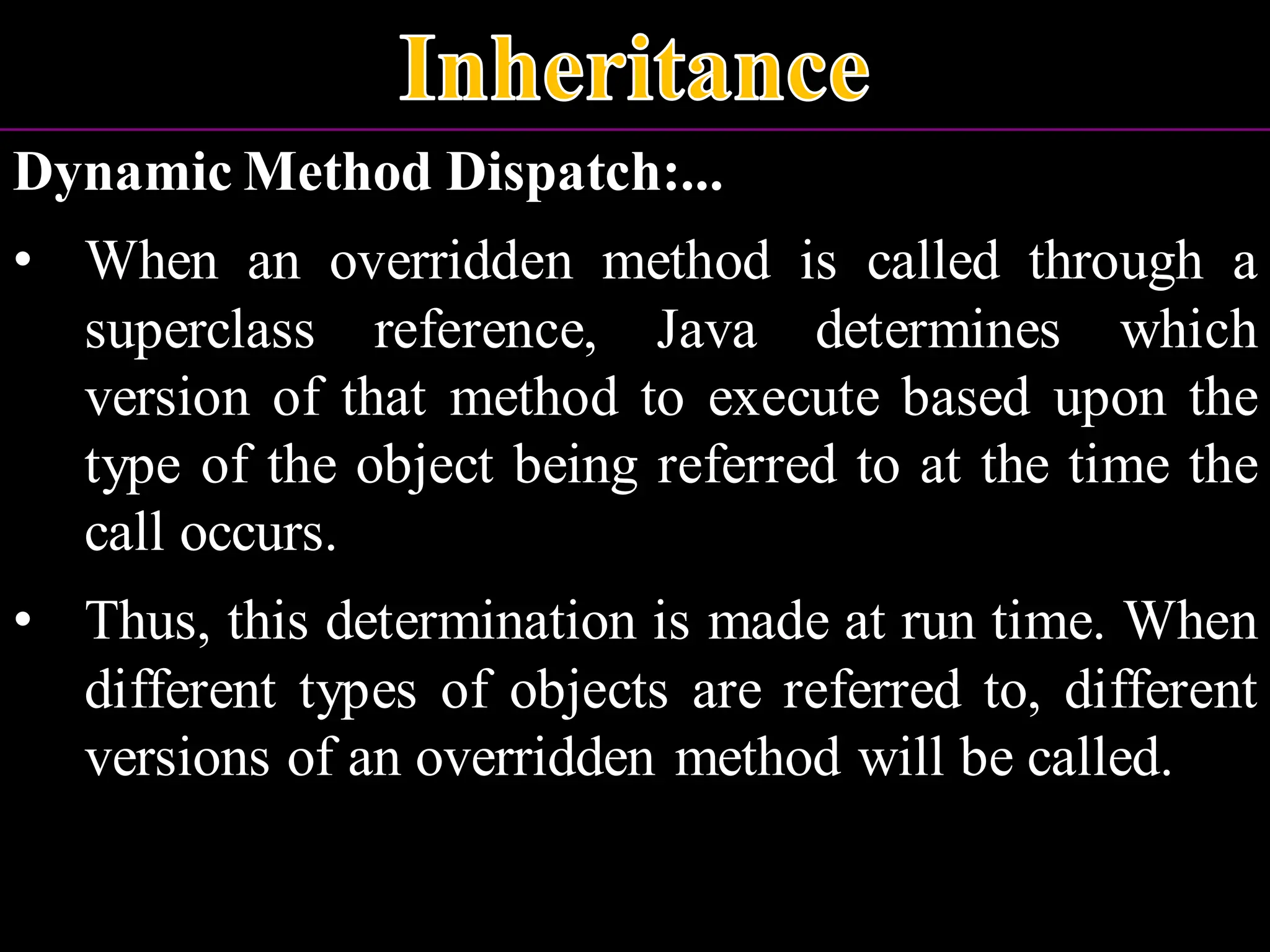 Inheritance

Dynamic Method Dispatch:...

• When an overridden method is called through a superclass reference, Java determines which version of that method to execute based upon the type of the object being referred to at the time the call occurs.

• Thus, this determination is made at run time. When different types of objects are referred to, different versions of an overridden method will be called.